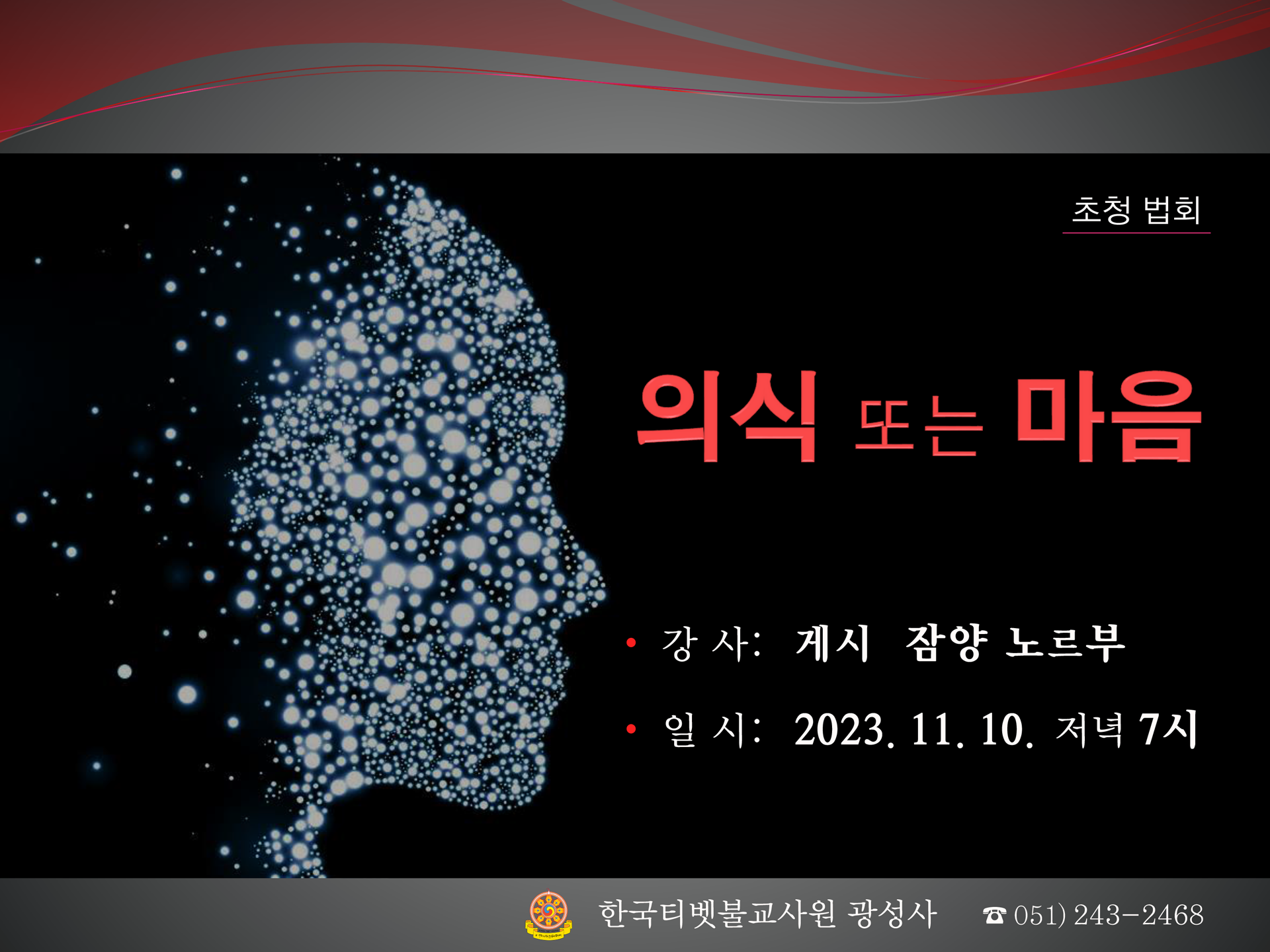 초청 법회

의식 또는 마음

• 강 사: 게시 잠양 노르부

• 일 시: 2023. 11. 10. 저녁 7시

한국티벳불교사원 광성사 ☎ 051) 243-2468